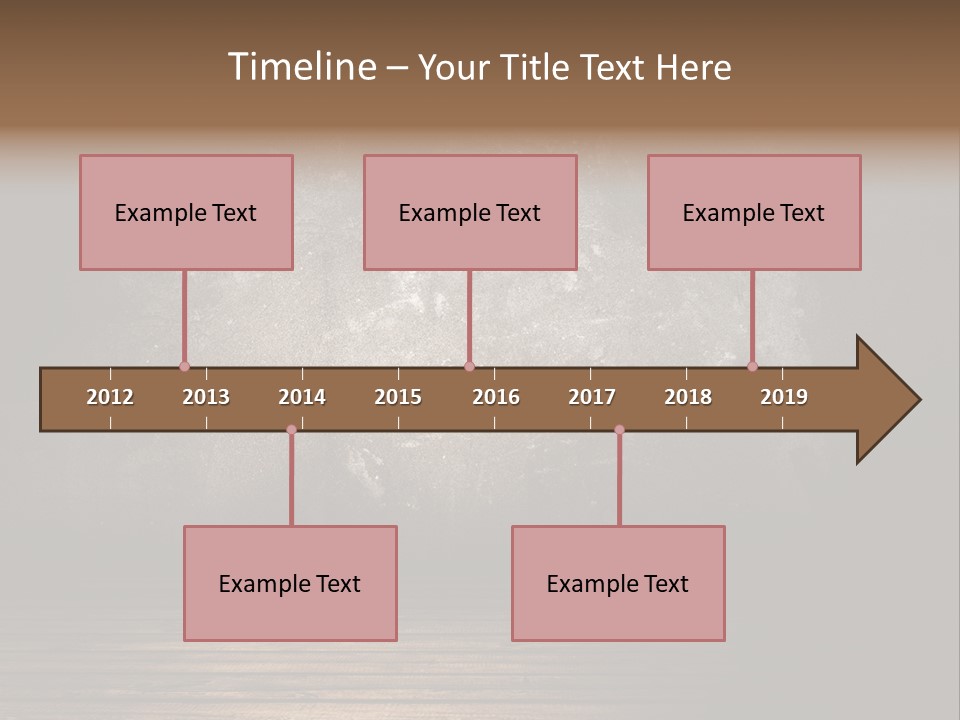 Timeline – Your Title Text Here

Example Text

Example Text

Example Text

2012 2013 2014 2015 2016 2017 2018 2019

Example Text

Example Text